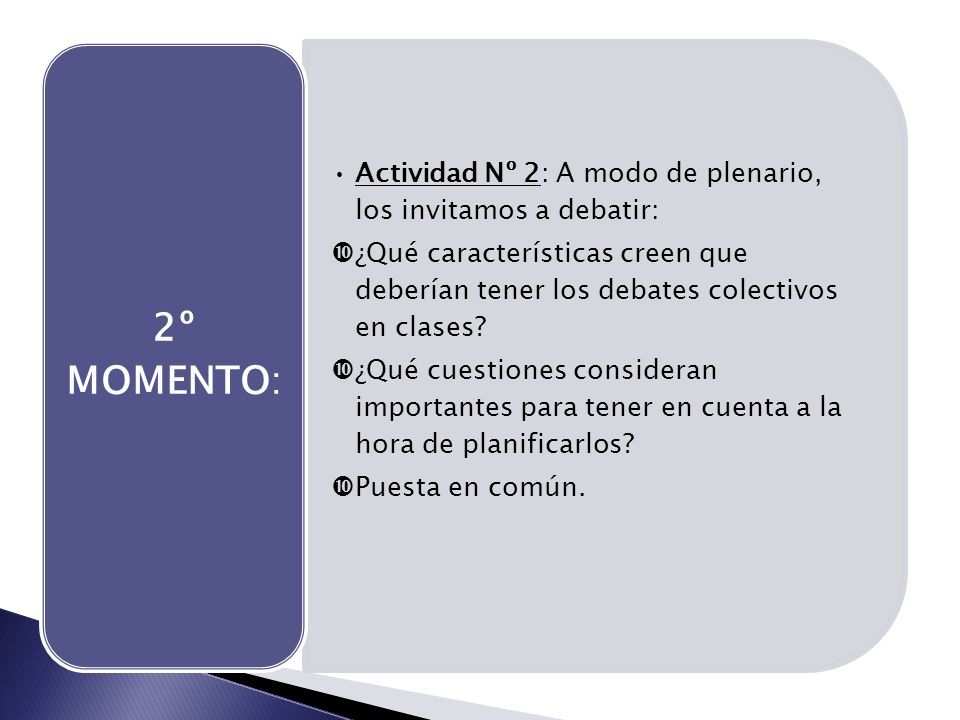 2º MOMENTO:

• Actividad Nº 2: A modo de plenario, los invitamos a debatir:

❿¿Qué características creen que deberían tener los debates colectivos en clases?

❿¿Qué cuestiones consideran importantes para tener en cuenta a la hora de planificarlos?

❿Puesta en común.